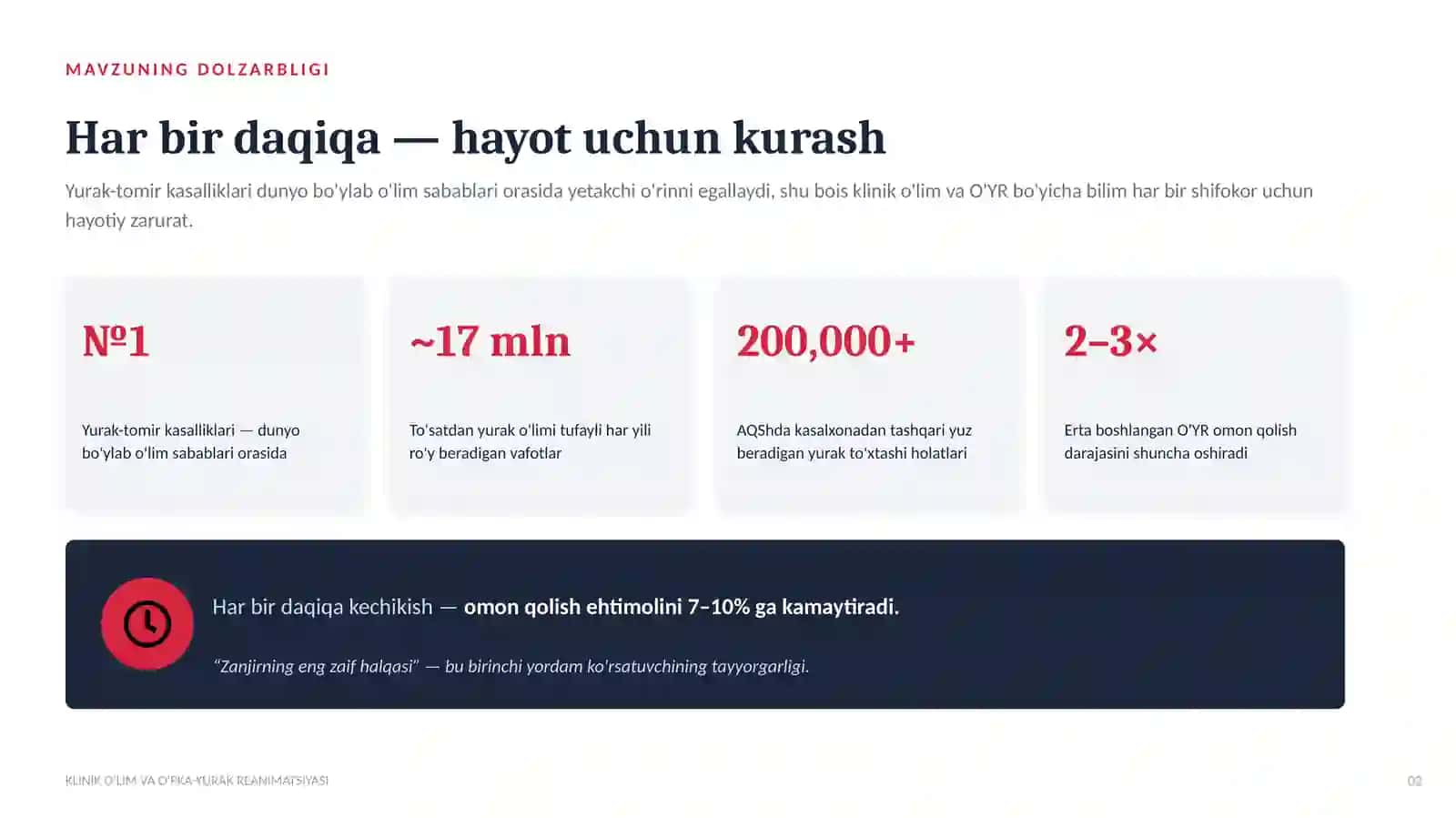 MAVZUNING DOLZARBLIGI

Har bir daqiqa — hayot uchun kurash

Yurak-tomir kasalliklari dunyo bo'ylab o'lim sabablari orasida yetakchi o'rinni egallaydi, shu bois klinik o'lim va O'YR bo'yicha bilim har bir shifokor uchun hayotiy zarurat.

№1

Yurak-tomir kasalliklari — dunyo bo'ylab o'lim sabablari orasida

~17 mln

To'satdan yurak o'limi tufayli har yili ro'y beradigan vafotlar

200,000+

AQShda kasalxonadan tashqari yuz beradigan yurak to'xtashi holatlari

2–3×

Erta boshlangan O'YR omon qolish darajasini shuncha oshiradi

Har bir daqiqa kechikish — omon qolish ehtimolini 7–10% ga kamaytiradi.

"Zanjirning eng zaif halqasi" — bu birinchi yordam ko'rsatuvchining tayyorgarligi.

KLINIK O'LIM VA O'PKA-YURAK REANIMATSIYASI

02